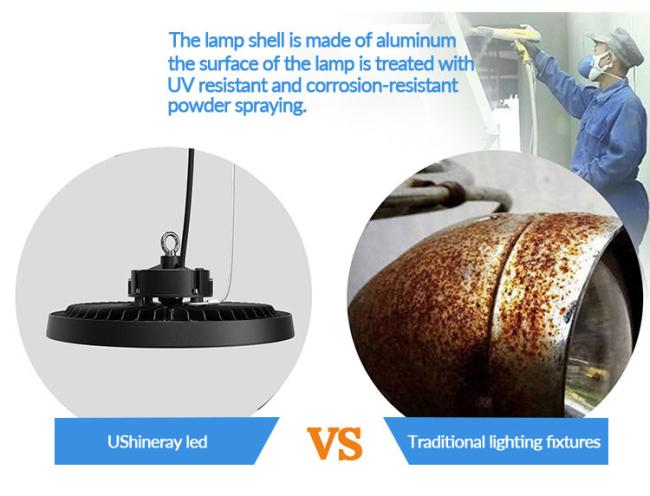 The lamp shell is made of aluminum the surface of the lamp is treated with UV resistant and corrosion-resistant powder spraying.

UShineray led

VS

Traditional lighting fixtures